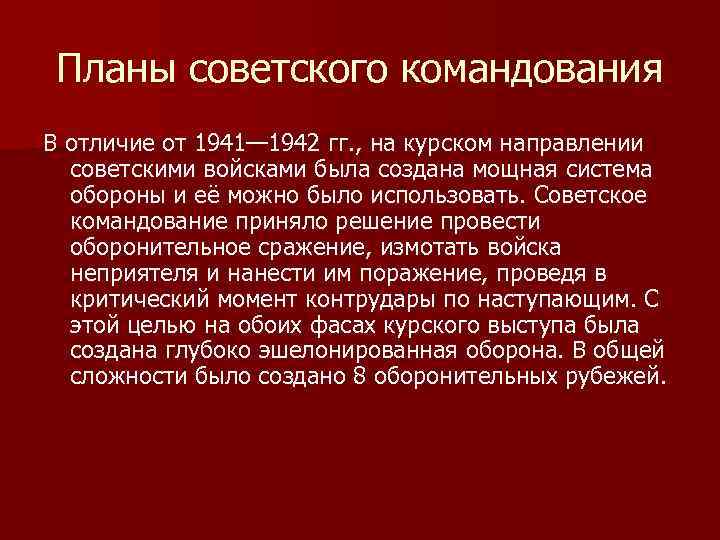 Планы советского командования

В отличие от 1941—1942 гг., на курском направлении советскими войсками была создана мощная система обороны и её можно было использовать. Советское командование приняло решение провести оборонительное сражение, измотать войска неприятеля и нанести им поражение, проведя в критический момент контрудары по наступающим. С этой целью на обоих фасах курского выступа была создана глубоко эшелонированная оборона. В общей сложности было создано 8 оборонительных рубежей.